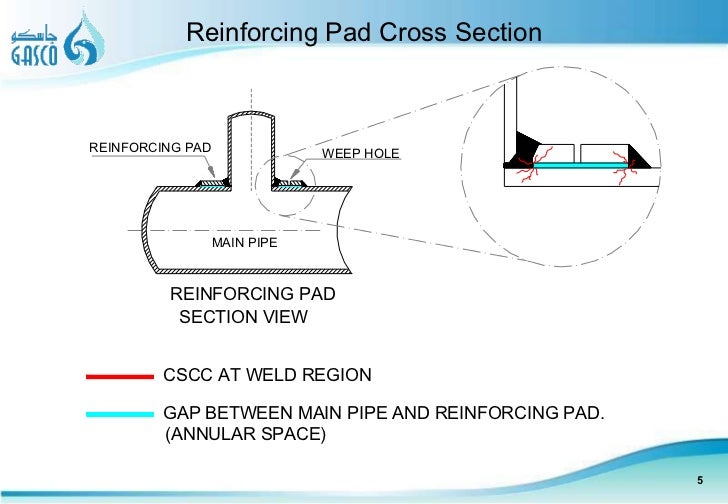 جاسكو
GASCO

Reinforcing Pad Cross Section

REINFORCING PAD

WEEP HOLE

MAIN PIPE

REINFORCING PAD
SECTION VIEW

CSCC AT WELD REGION

GAP BETWEEN MAIN PIPE AND REINFORCING PAD.
(ANNULAR SPACE)

5